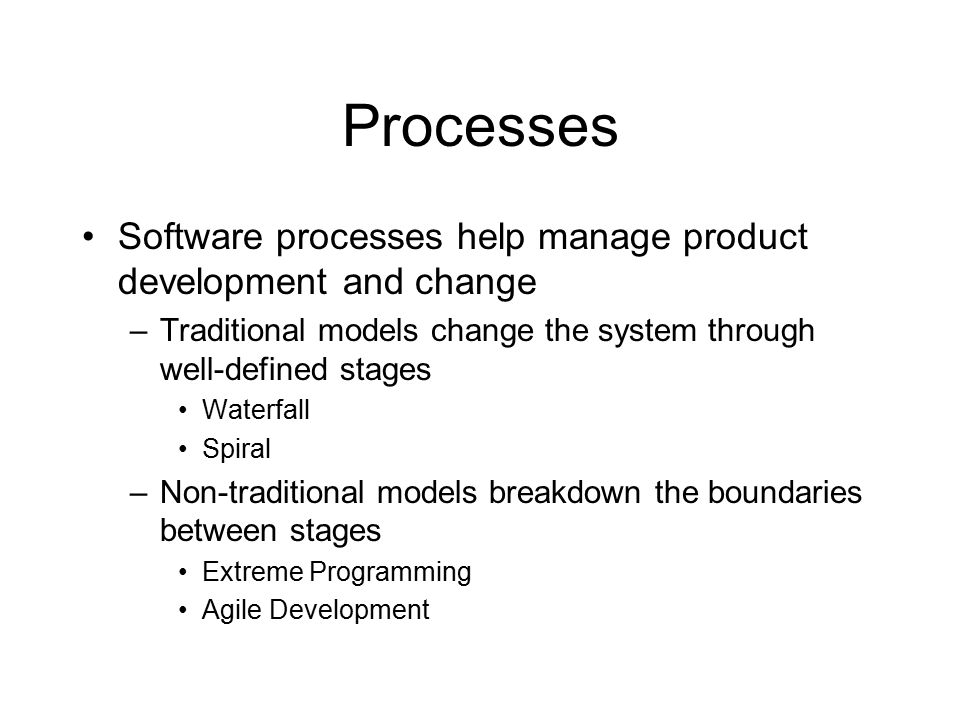 Processes

• Software processes help manage product development and change

– Traditional models change the system through well-defined stages

• Waterfall

• Spiral

– Non-traditional models breakdown the boundaries between stages

• Extreme Programming

• Agile Development